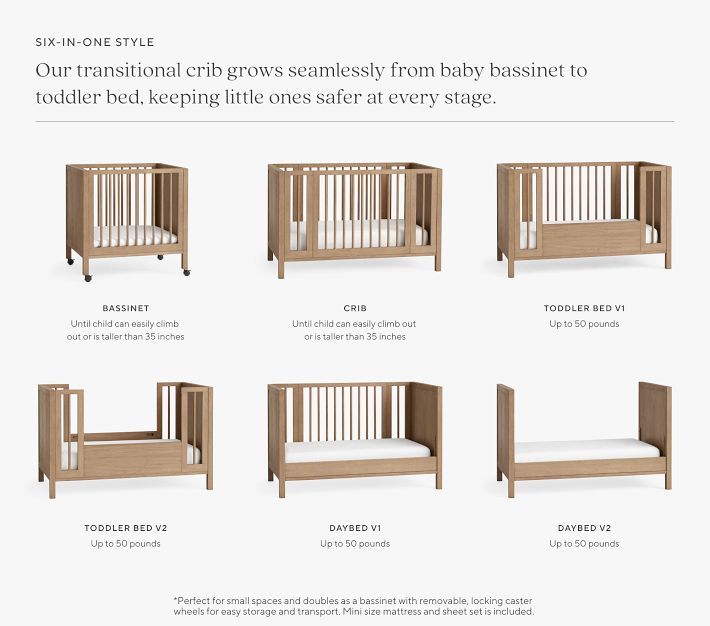 SIX-IN-ONE STYLE

Our transitional crib grows seamlessly from baby bassinet to toddler bed, keeping little ones safer at every stage.

BASSINET
Until child can easily climb out or is taller than 35 inches

CRIB
Until child can easily climb out or is taller than 35 inches

TODDLER BED V1
Up to 50 pounds

TODDLER BED V2
Up to 50 pounds

DAYBED V1
Up to 50 pounds

DAYBED V2
Up to 50 pounds

*Perfect for small spaces and doubles as a bassinet with removable, locking caster wheels for easy storage and transport. Mini size mattress and sheet set is included.